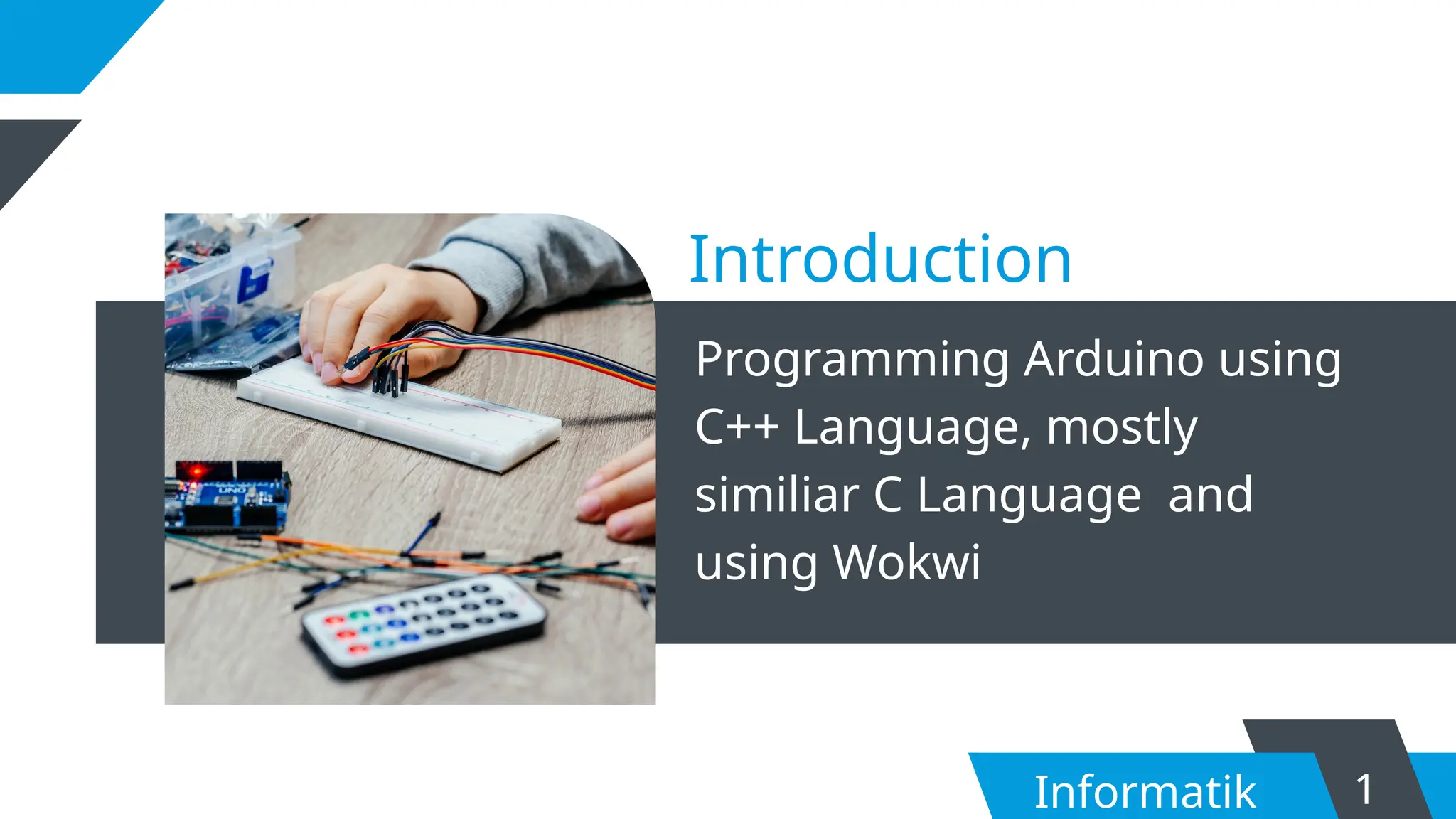 Introduction

Programming Arduino using C++ Language, mostly similiar C Language  and using Wokwi

UNO

Informatik

1